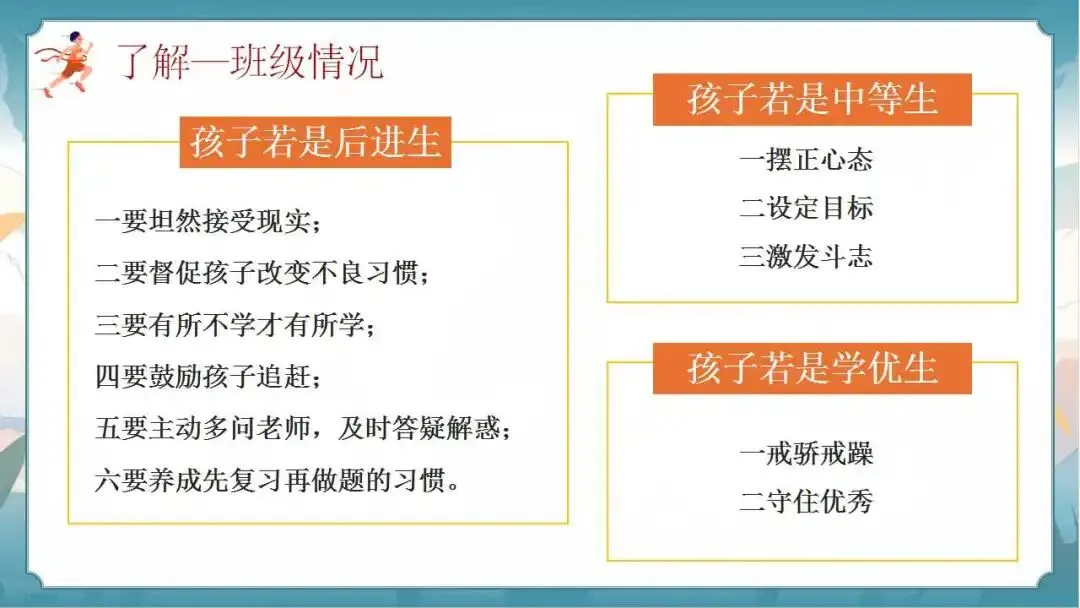 了解—班级情况

孩子若是后进生

一要坦然接受现实；
二要督促孩子改变不良习惯；
三要有所不学才有所学；
四要鼓励孩子追赶；
五要主动多问老师，及时答疑解惑；
六要养成先复习再做题的习惯。

孩子若是中等生

一摆正心态
二设定目标
三激发斗志

孩子若是学优生

一戒骄戒躁
二守住优秀